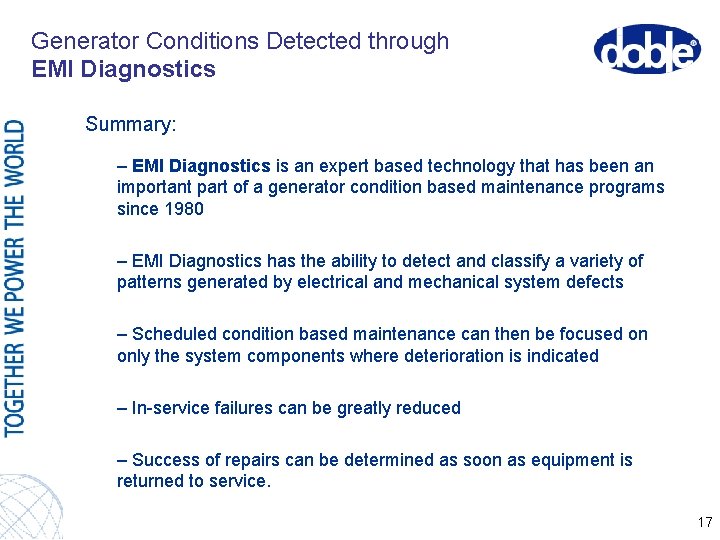 Generator Conditions Detected through
EMI Diagnostics

doble

TOGETHER WE POWER THE WORLD

Summary:

– EMI Diagnostics is an expert based technology that has been an important part of a generator condition based maintenance programs since 1980

– EMI Diagnostics has the ability to detect and classify a variety of patterns generated by electrical and mechanical system defects

– Scheduled condition based maintenance can then be focused on only the system components where deterioration is indicated

– In-service failures can be greatly reduced

– Success of repairs can be determined as soon as equipment is returned to service.

17